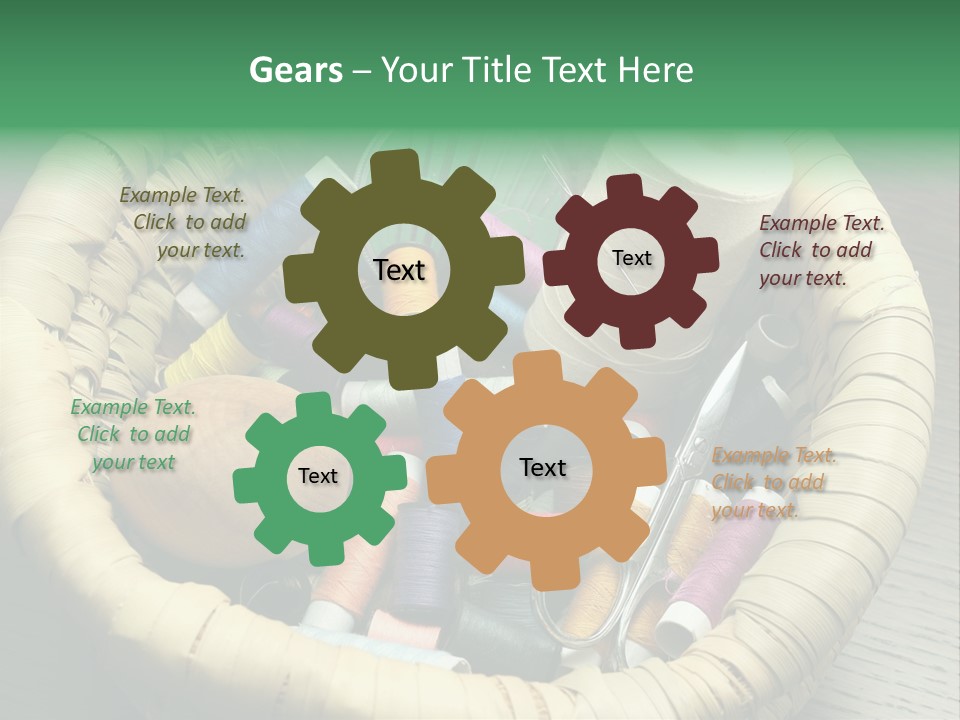 Gears – Your Title Text Here

Example Text. Click to add your text.

Text

Text

Example Text. Click to add your text.

Example Text. Click to add your text

Text

Text

Example Text. Click to add your text.